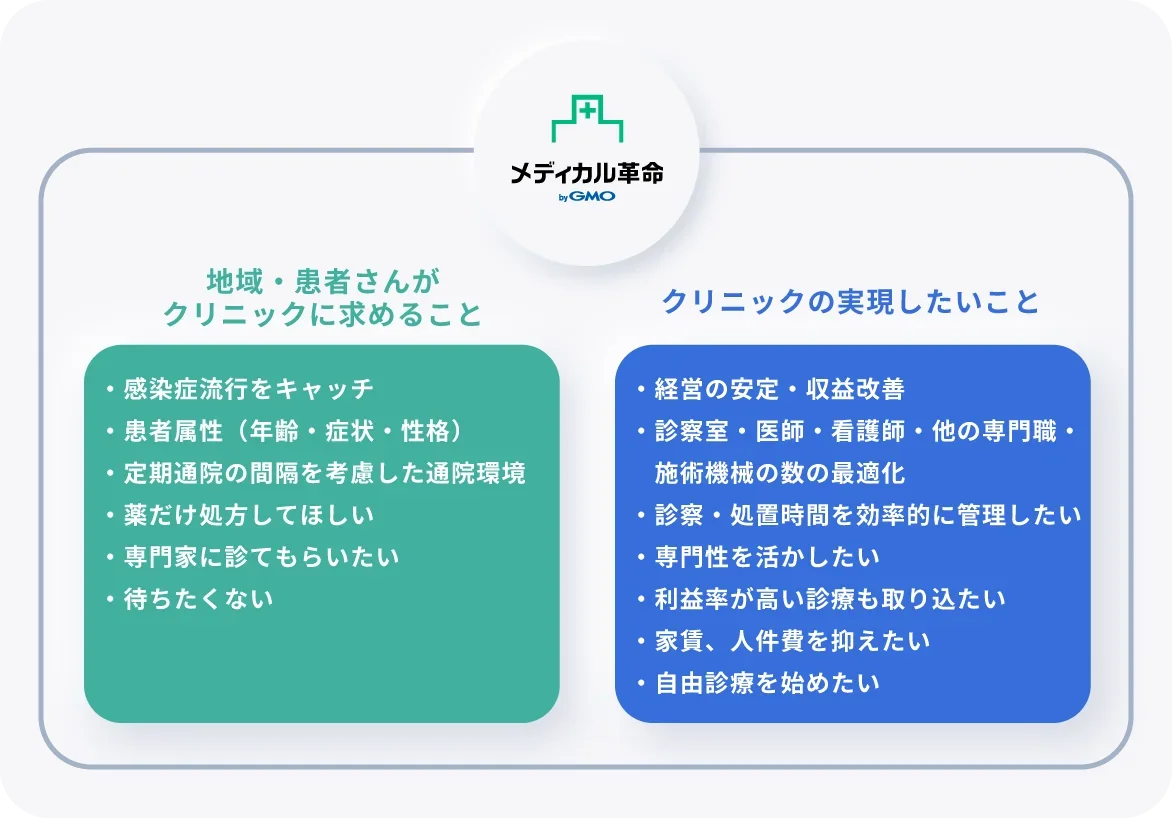 メディカル革命
by GMO

地域・患者さんが
クリニックに求めること

・感染症流行をキャッチ
・患者属性（年齢・症状・性格）
・定期通院の間隔を考慮した通院環境
・薬だけ処方してほしい
・専門家に診てもらいたい
・待ちたくない

クリニックの実現したいこと

・経営の安定・収益改善
・診察室・医師・看護師・他の専門職・施術機械の数の最適化
・診察・処置時間を効率的に管理したい
・専門性を活かしたい
・利益率が高い診療も取り込たい
・家賃、人件費を抑えたい
・自由診療を始めたい